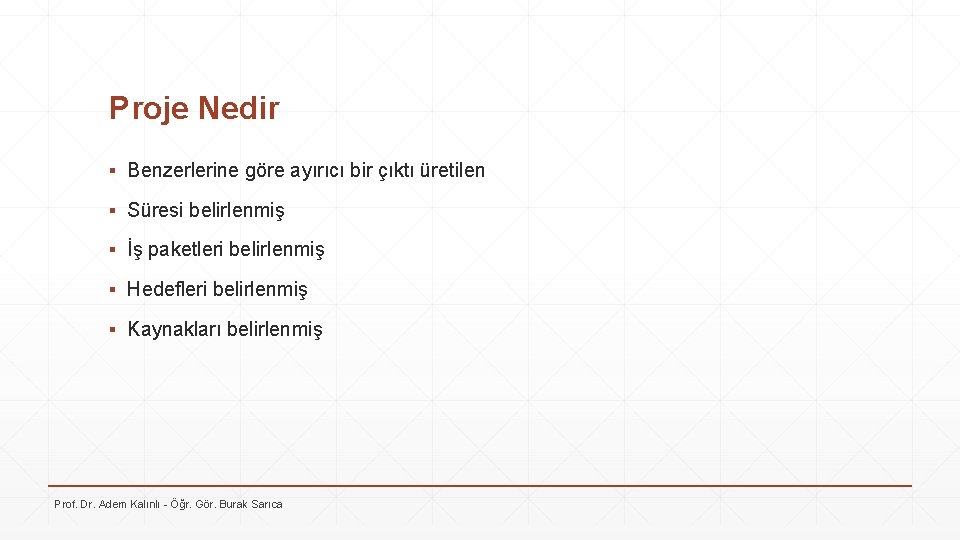 Proje Nedir

▪ Benzerlerine göre ayırıcı bir çıktı üretilen

▪ Süresi belirlenmiş

▪ İş paketleri belirlenmiş

▪ Hedefleri belirlenmiş

▪ Kaynakları belirlenmiş

Prof. Dr. Adem Kalınlı - Öğr. Gör. Burak Sarıca